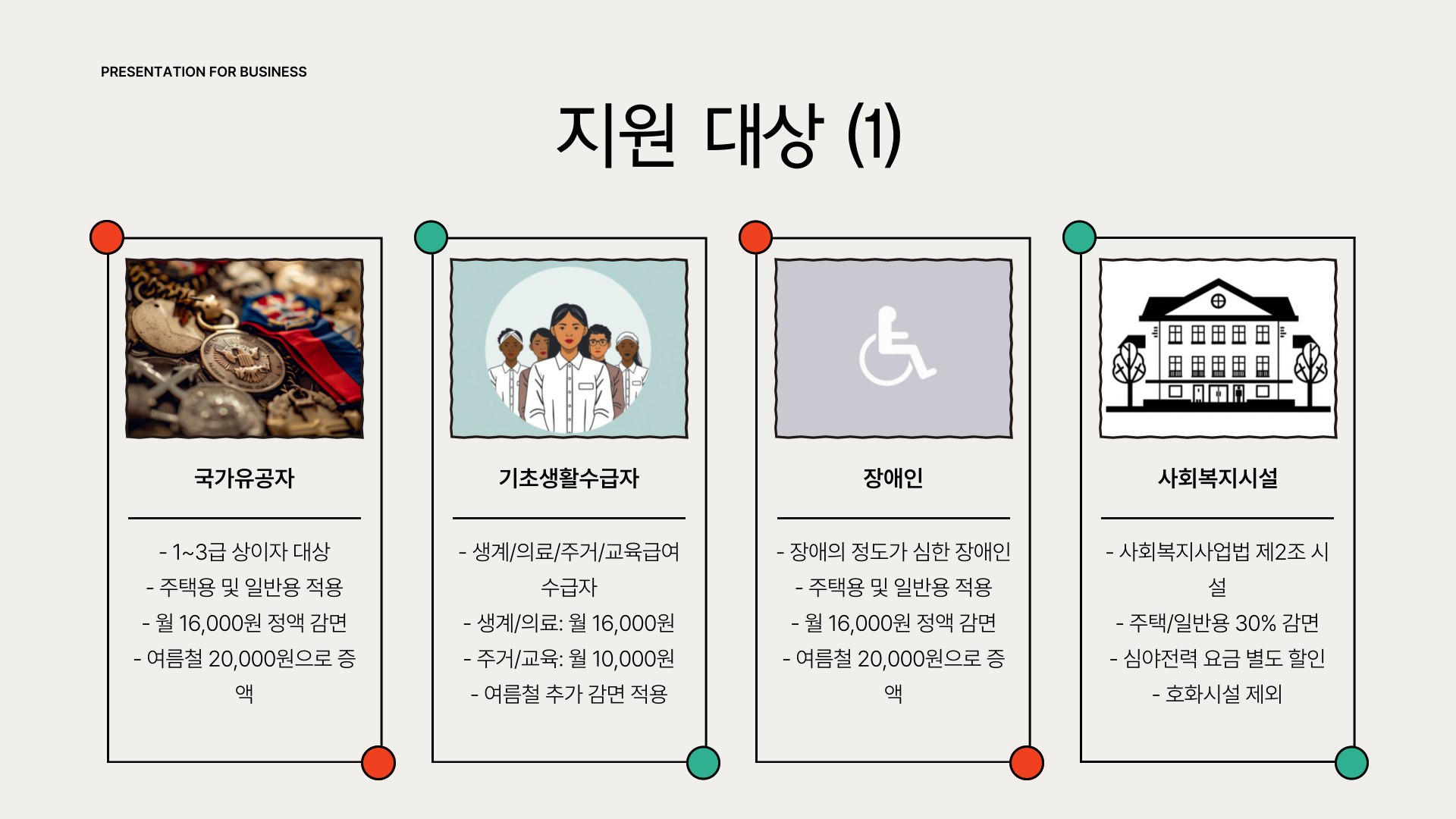 PRESENTATION FOR BUSINESS

지원 대상 (1)

국가유공자

- 1~3급 상이자 대상
- 주택용 및 일반용 적용
- 월 16,000원 정액 감면
- 여름철 20,000원으로 증액

기초생활수급자

- 생계/의료/주거/교육급여 수급자
- 생계/의료: 월 16,000원
- 주거/교육: 월 10,000원
- 여름철 추가 감면 적용

장애인

- 장애의 정도가 심한 장애인
- 주택용 및 일반용 적용
- 월 16,000원 정액 감면
- 여름철 20,000원으로 증액

사회복지시설

- 사회복지사업법 제2조 시설
- 주택/일반용 30% 감면
- 심야전력 요금 별도 할인
- 호화시설 제외